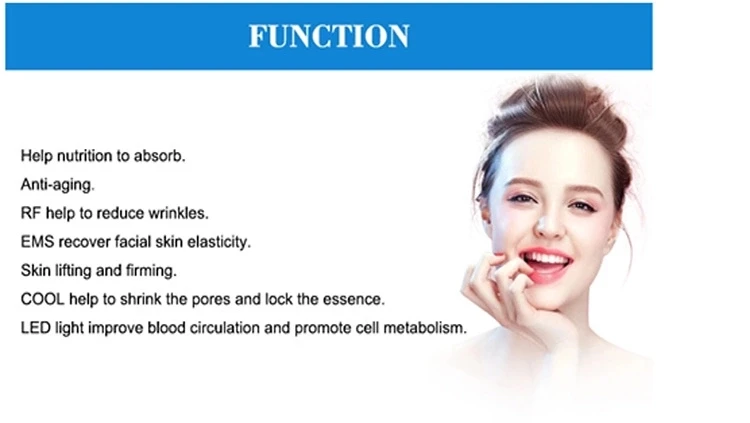 FUNCTION

Help nutrition to absorb.

Anti-aging.

RF help to reduce wrinkles.

EMS recover facial skin elasticity.

Skin lifting and firming.

COOL help to shrink the pores and lock the essence.

LED light improve blood circulation and promote cell metabolism.